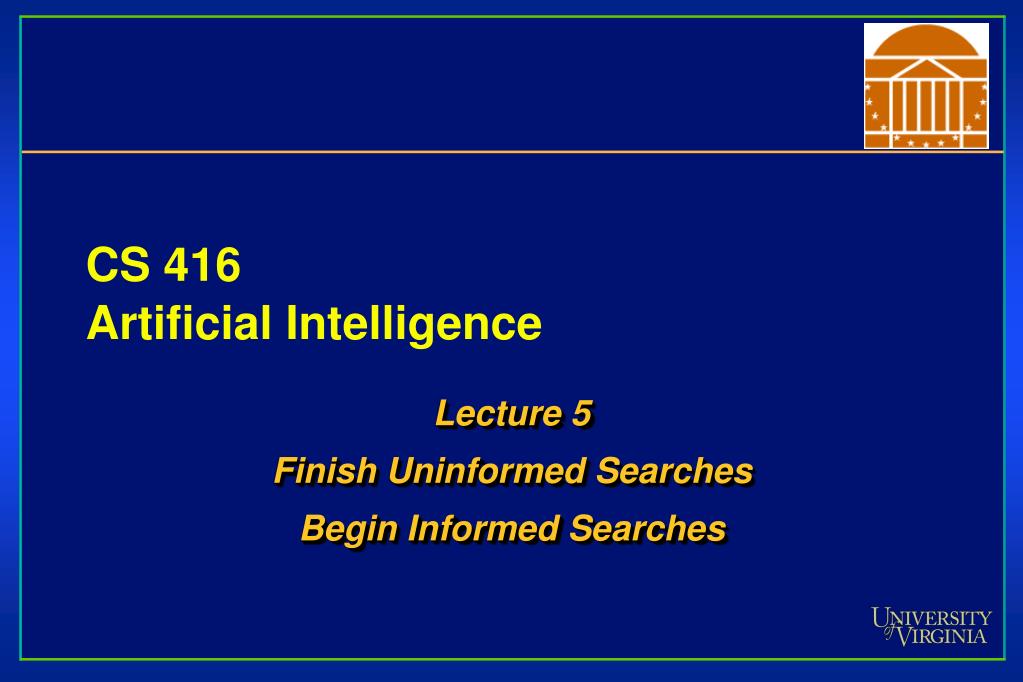 CS 416
Artificial Intelligence

Lecture 5
Finish Uninformed Searches
Begin Informed Searches

UNIVERSITY of VIRGINIA